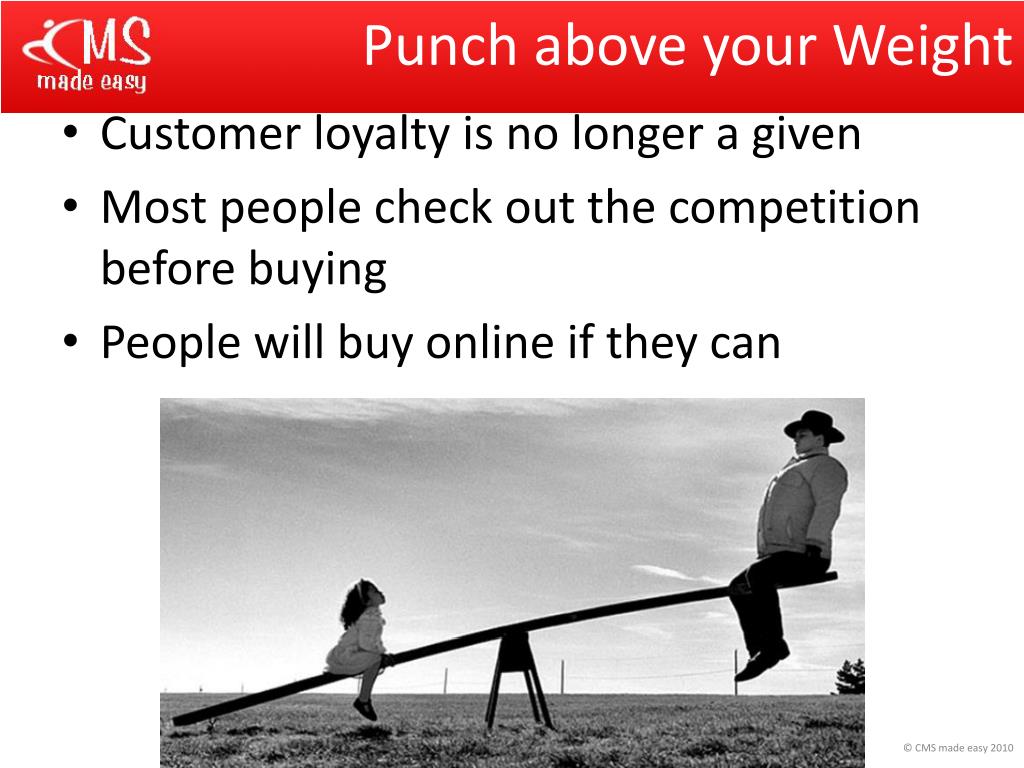 CMS
made easy

Punch above your Weight

• Customer loyalty is no longer a given
• Most people check out the competition before buying
• People will buy online if they can

© CMS made easy 2010